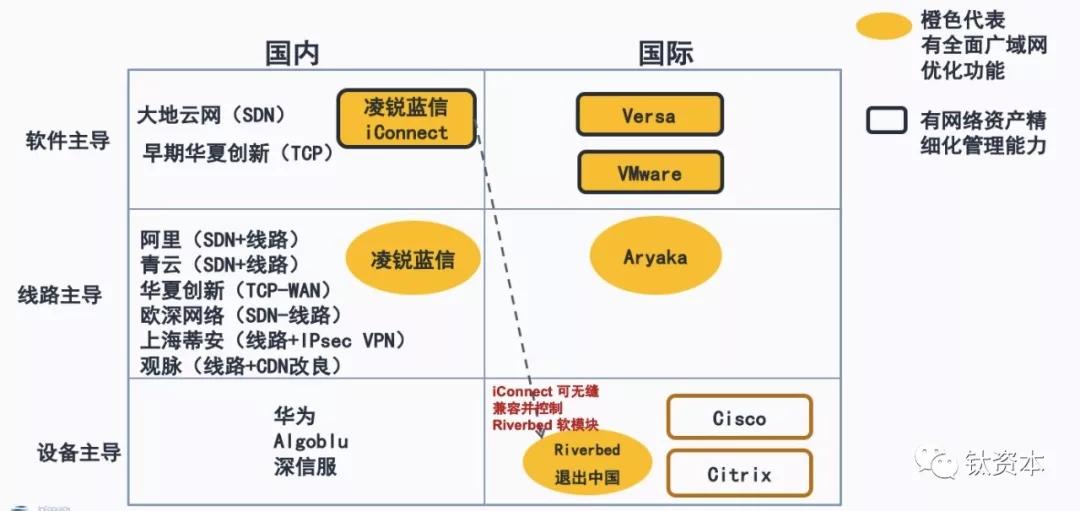 橙色代表有全面广域网优化功能

有网络资产精细化管理能力

国内

国际

软件主导

大地云网（SDN）
早期华夏创新（TCP）

凌锐蓝信 iConnect

Versa

VMware

线路主导

阿里（SDN+线路）
青云（SDN+线路）
华夏创新（TCP-WAN）
欧深网络（SDN-线路）
上海蒂安（线路+IPsec VPN）
观脉（线路+CDN改良）

凌锐蓝信

Aryaka

设备主导

华为
Algoblu
深信服

iConnect 可无缝兼容并控制 Riverbed 软模块

Riverbed 退出中国

Cisco

Citrix

钛资本